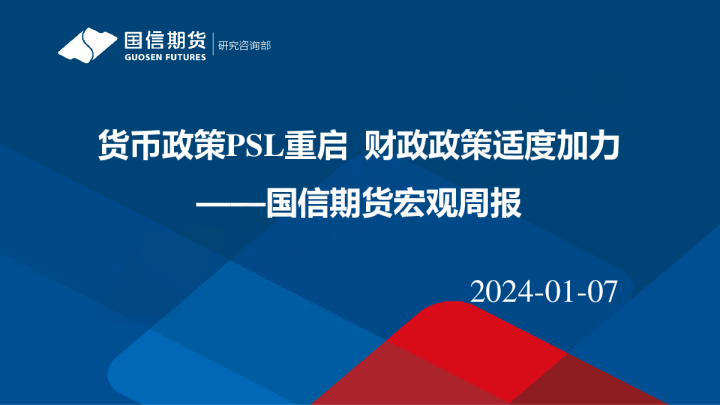 国信期货
GUOSEN FUTURES
研究咨询部

货币政策PSL重启 财政政策适度加力
——国信期货宏观周报

2024-01-07